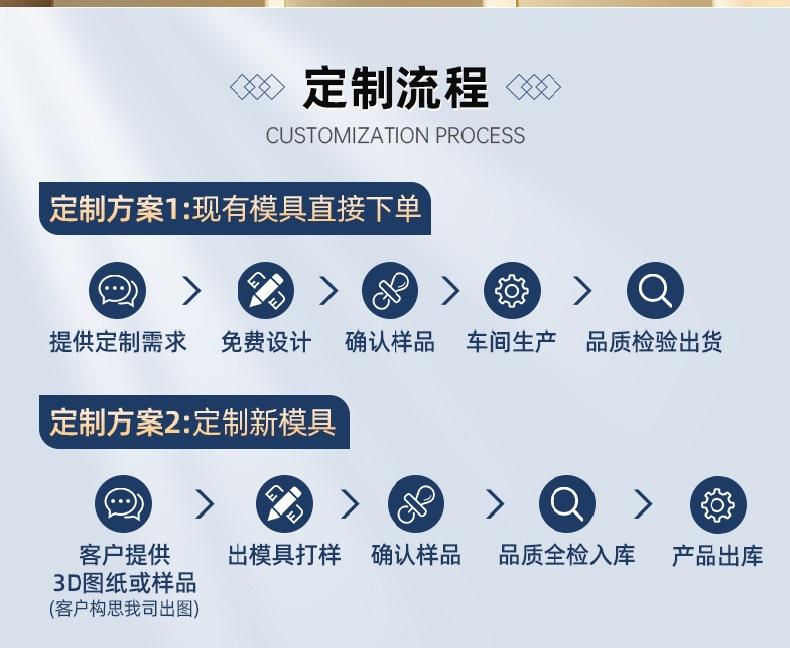 定制流程
CUSTOMIZATION PROCESS

定制方案1:现有模具直接下单

提供定制需求
免费设计
确认样品
车间生产
品质检验出货

定制方案2:定制新模具

客户提供 3D图纸或样品 (客户构思我司出图)
出模具打样
确认样品
品质全检入库
产品出库